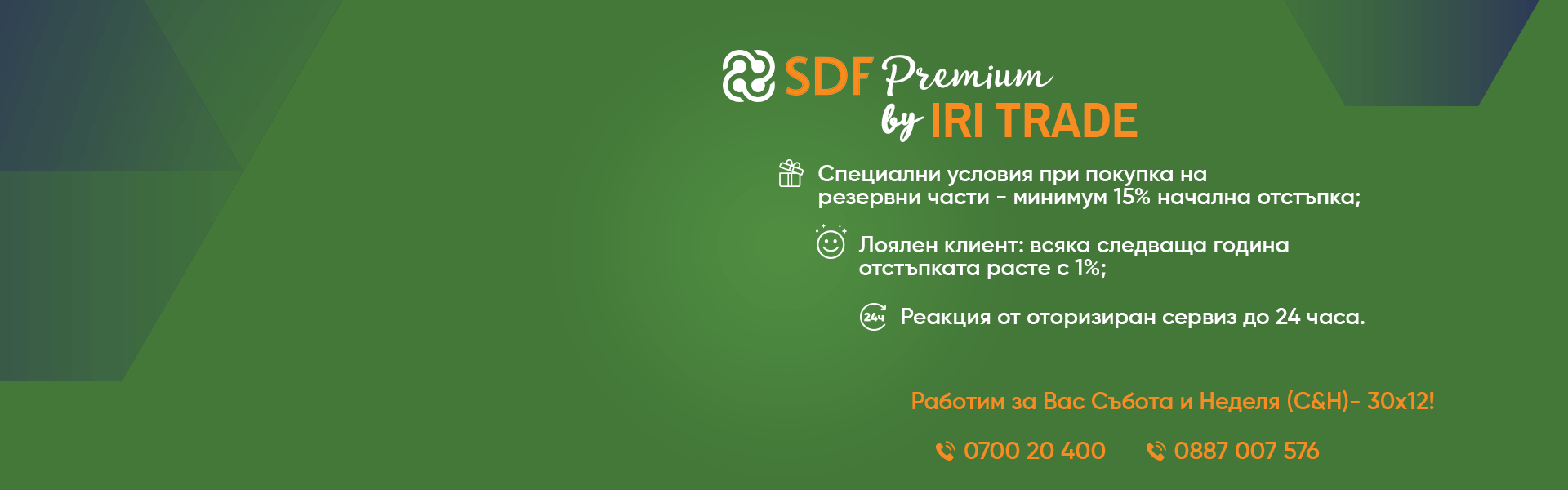 SDF Premium by IRI TRADE

Специални условия при покупка на резервни части - минимум 15% начална отстъпка;

Лоялен клиент: всяка следваща година отстъпката расте с 1%;

24ч Реакция от оторизиран сервиз до 24 часа.

Работим за Вас Събота и Неделя (С&Н)- 30х12!

0700 20 400 0887 007 576